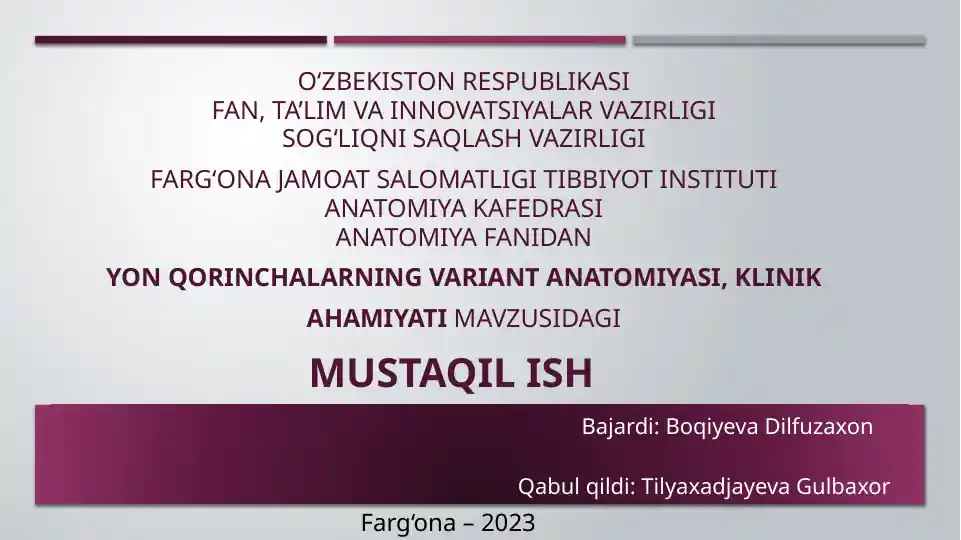 O‘ZBEKISTON RESPUBLIKASI
FAN, TA’LIM VA INNOVATSIYALAR VAZIRLIGI
SOG‘LIQNI SAQLASH VAZIRLIGI

FARG‘ONA JAMOAT SALOMATLIGI TIBBIYOT INSTITUTI
ANATOMIYA KAFEDRASI
ANATOMIYA FANIDAN

YON QORINCHALARNING VARIANT ANATOMIYASI, KLINIK AHAMIYATI MAVZUSIDAGI

MUSTAQIL ISH

Bajardi: Boqiyeva Dilfuzaxon

Qabul qildi: Tilyaxadjayeva Gulbaxor

Farg‘ona – 2023